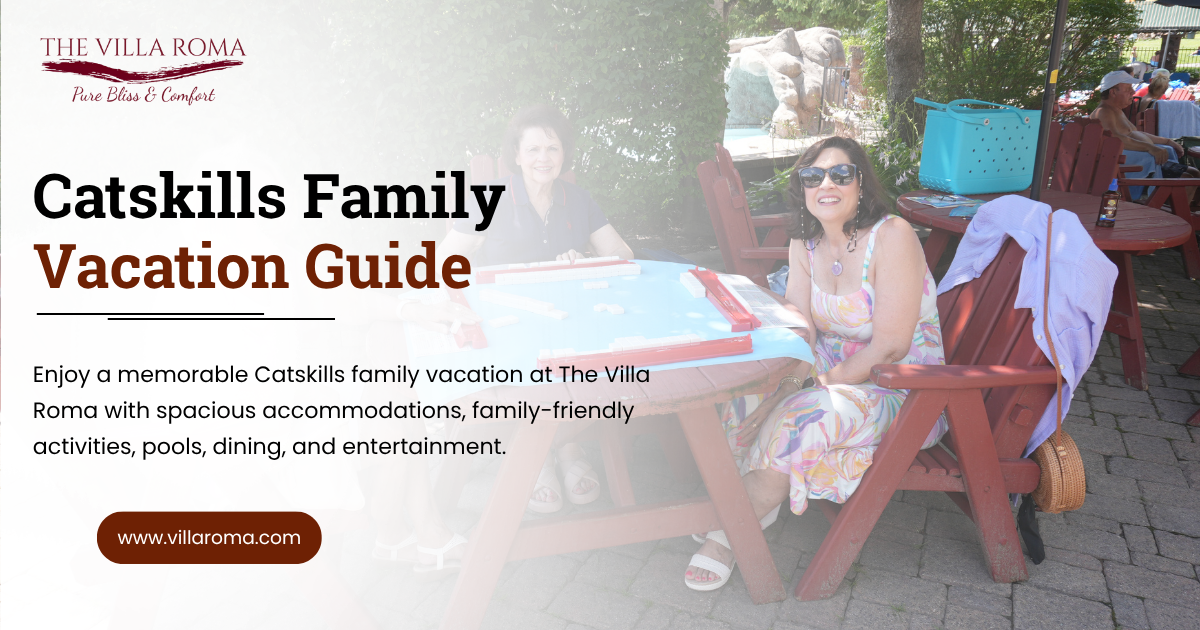 THE VILLA ROMA
Pure Bliss & Comfort

Catskills Family Vacation Guide

Enjoy a memorable Catskills family vacation at The Villa Roma with spacious accommodations, family-friendly activities, pools, dining, and entertainment.

www.villaroma.com